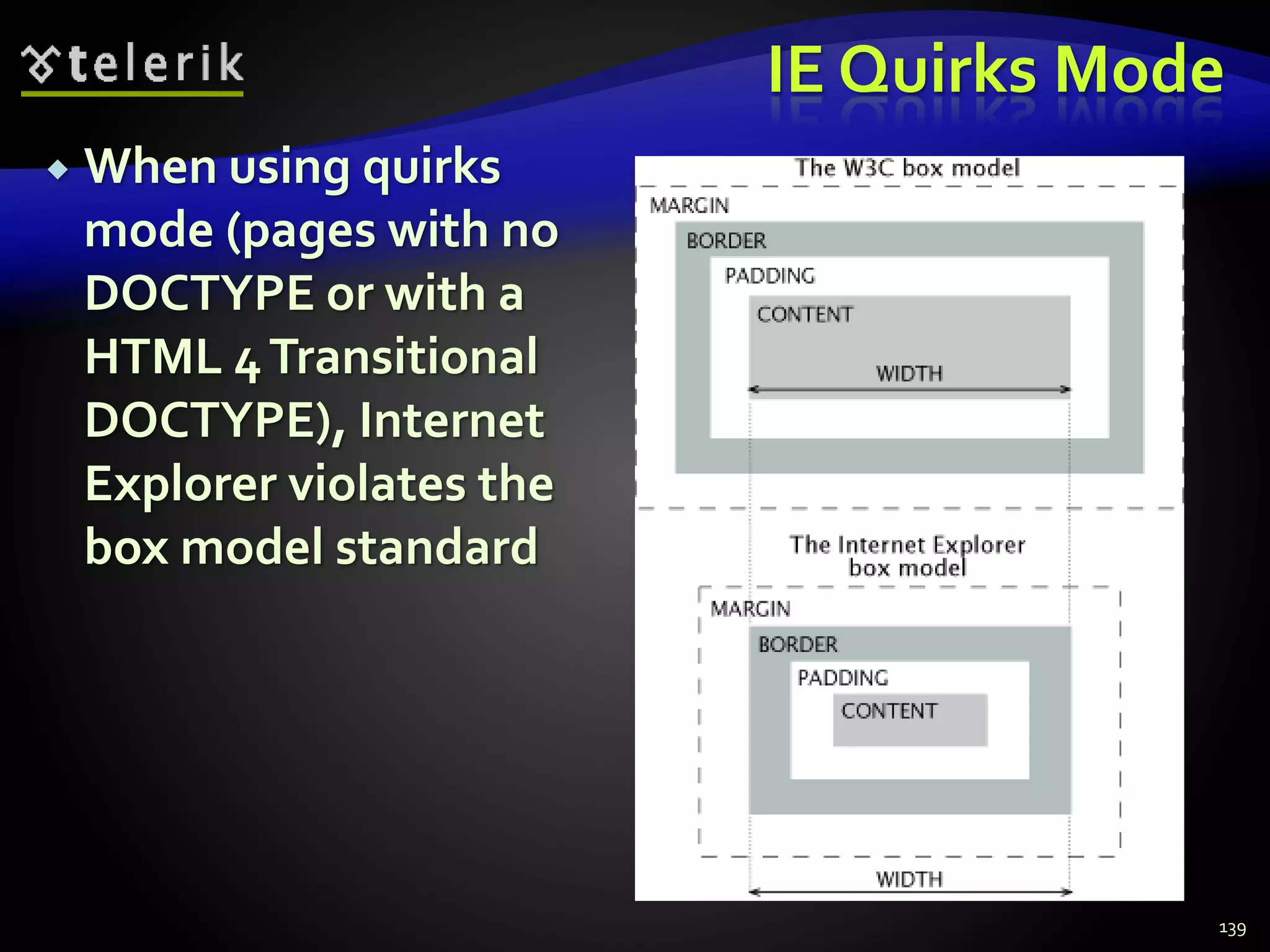 telerik

IE Quirks Mode

When using quirks mode (pages with no DOCTYPE or with a HTML 4 Transitional DOCTYPE), Internet Explorer violates the box model standard

The W3C box model

MARGIN

BORDER

PADDING

CONTENT

WIDTH

The Internet Explorer box model

MARGIN

BORDER

PADDING

CONTENT

WIDTH

139